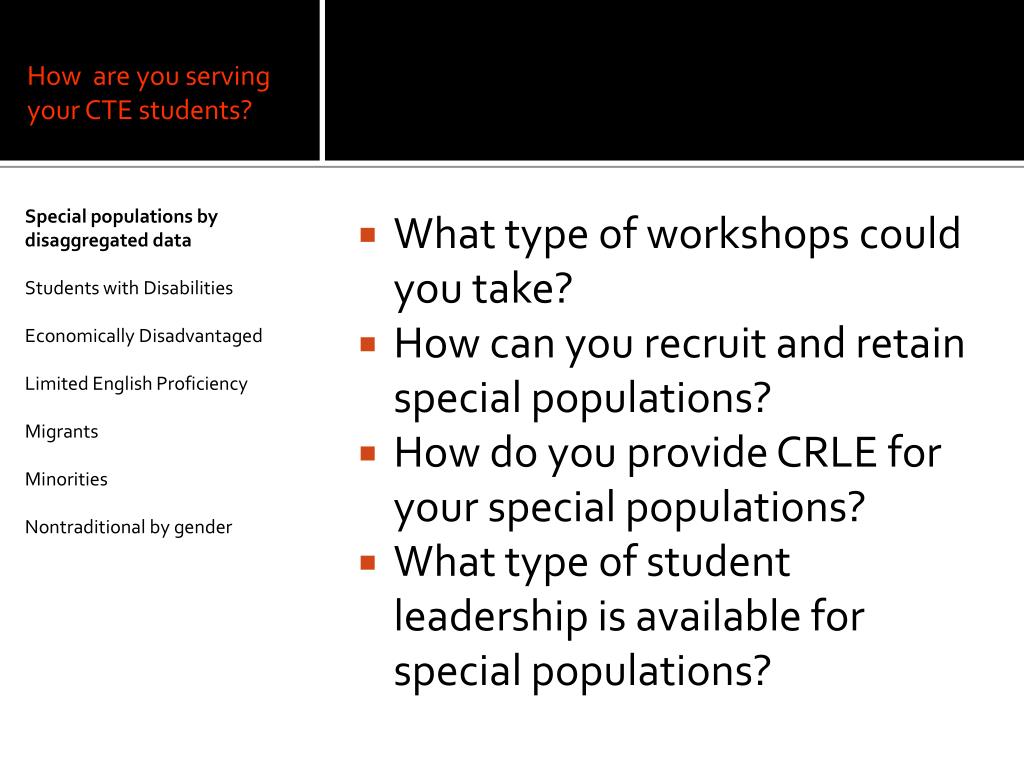 How  are you serving your CTE students?

Special populations by disaggregated data

Students with Disabilities

Economically Disadvantaged

Limited English Proficiency

Migrants

Minorities

Nontraditional by gender

- What type of workshops could you take?
- How can you recruit and retain special populations?
- How do you provide CRLE for your special populations?
- What type of student leadership is available for special populations?